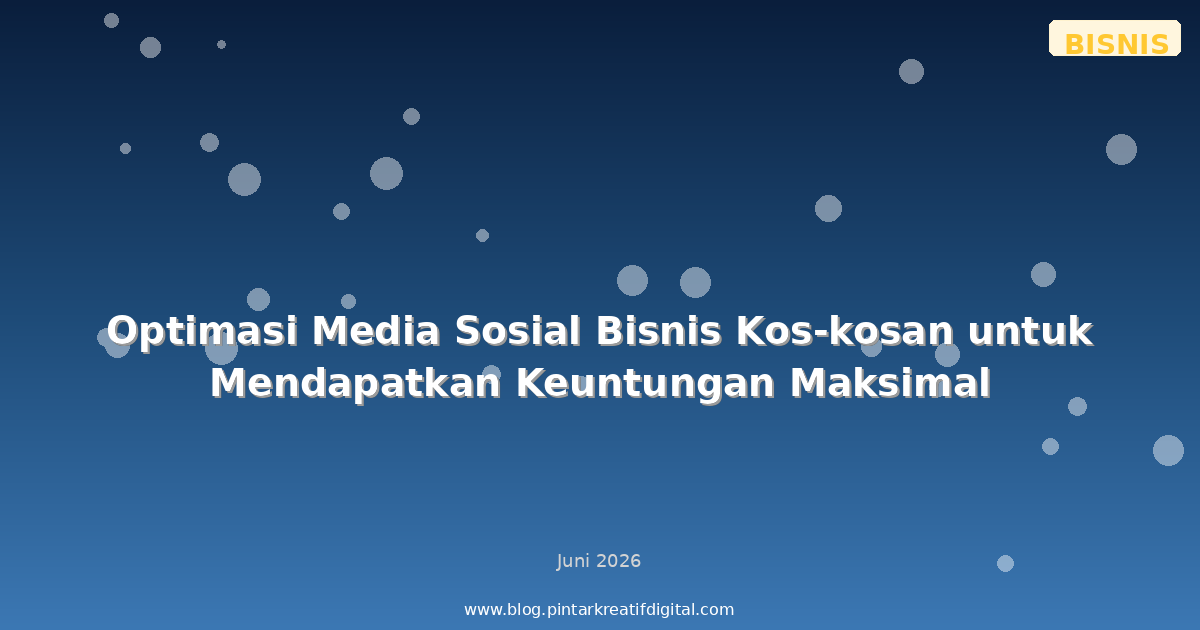 BISNIS

Optimasi Media Sosial Bisnis Kos-kosan untuk Mendapatkan Keuntungan Maksimal

Juni 2026

www.blog.pintarkreatifdigital.com